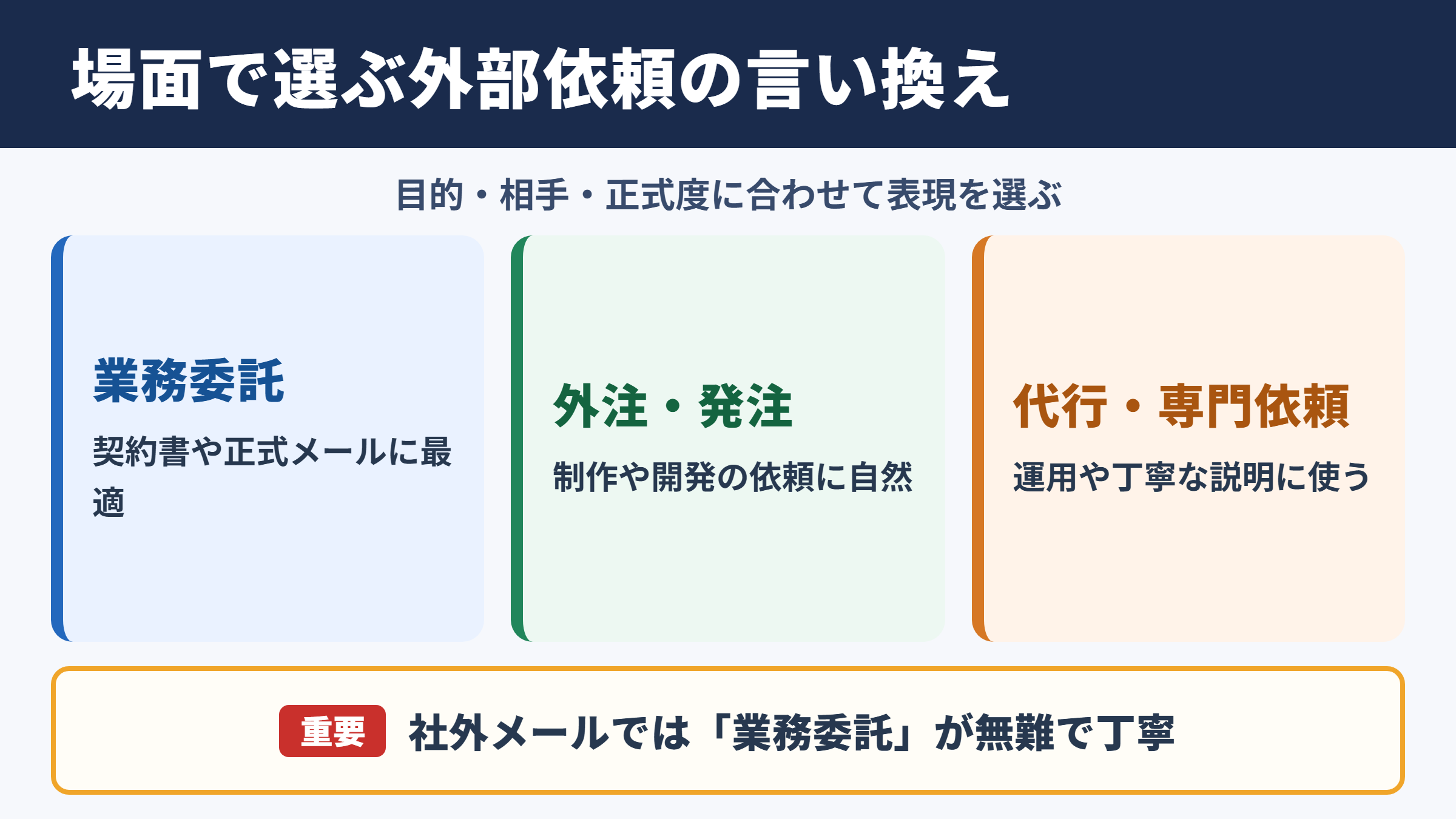 場面で選ぶ外部依頼の言い換え

目的・相手・正式度に合わせて表現を選ぶ

業務委託

契約書や正式メールに最適

外注・発注

制作や開発の依頼に自然

代行・専門依頼

運用や丁寧な説明に使う

重要 社外メールでは「業務委託」が無難で丁寧